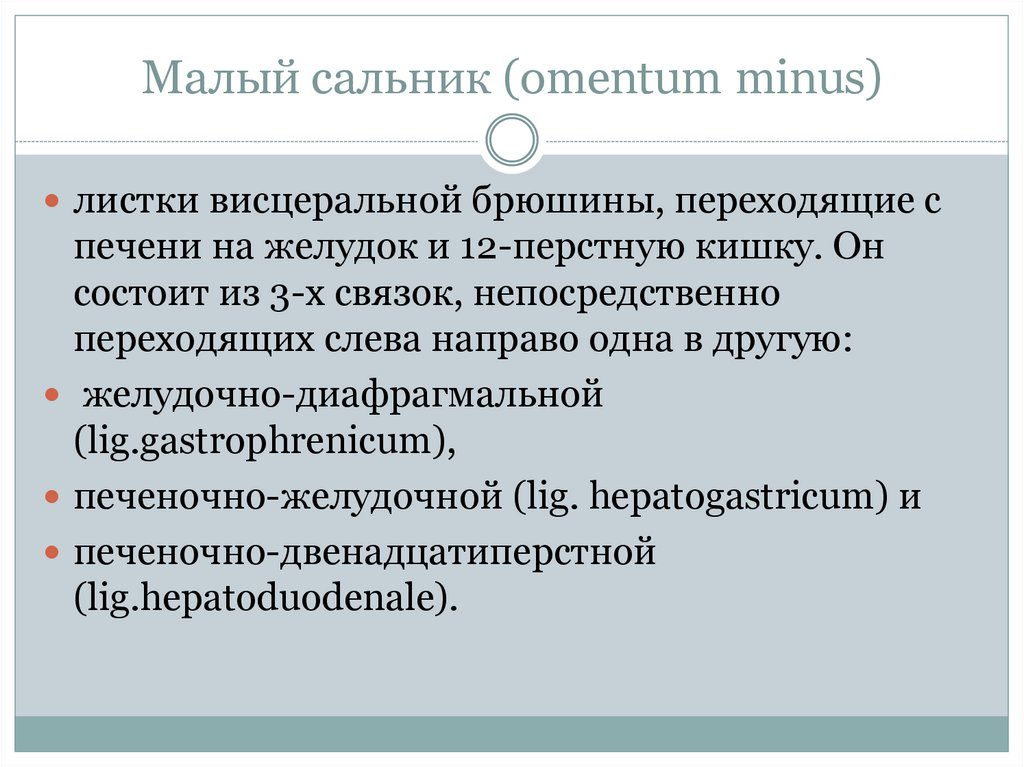 Малый сальник (omentum minus)

листки висцеральной брюшины, переходящие с печени на желудок и 12-перстную кишку. Он состоит из 3-х связок, непосредственно переходящих слева направо одна в другую:

желудочно-диафрагмальной (lig.gastrophrenicum),

печеночно-желудочной (lig. hepatogastricum) и

печеночно-двенадцатиперстной (lig.hepatoduodenale).